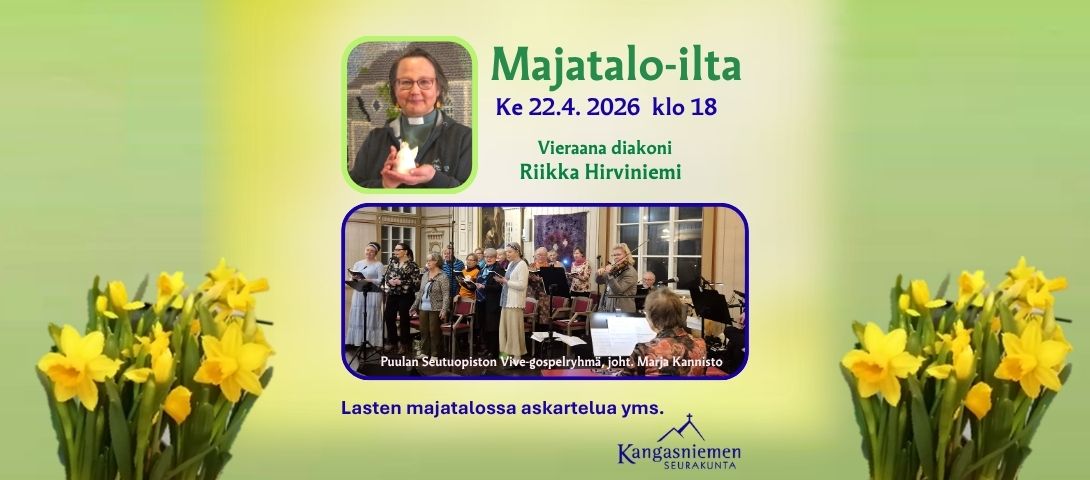 Majatalo-ilta

Ke 22.4. 2026 klo 18

Vieraana diakoni
Riikka Hirviniemi

Puulan Seutuopiston Vive-gospelryhmä, joht. Marja Kannisto

Lasten majatalossa askartelua yms.

Kangasniemen
SEURAKUNTA